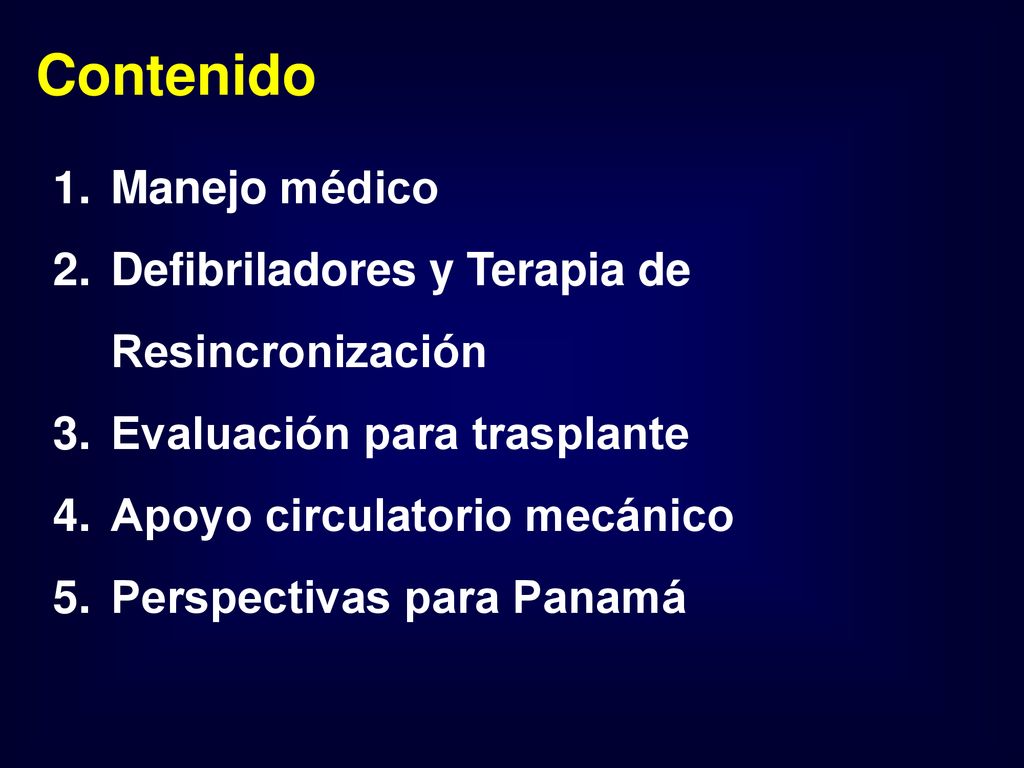 Contenido

1. Manejo médico
2. Defibriladores y Terapia de Resincronización
3. Evaluación para trasplante
4. Apoyo circulatorio mecánico
5. Perspectivas para Panamá